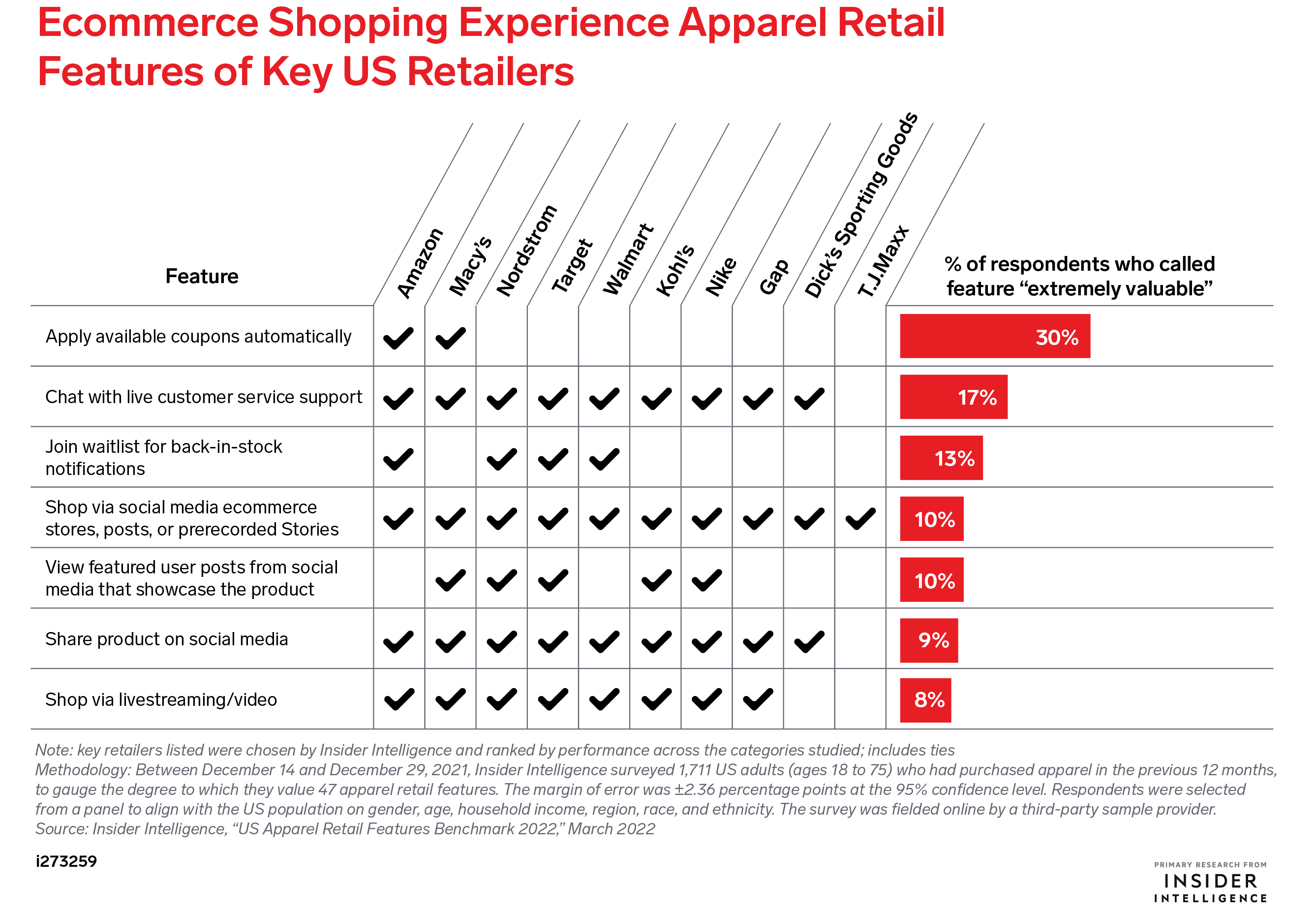 Ecommerce Shopping Experience Apparel Retail Features of Key US Retailers

| Feature | Amazon | Macy's | Nordstrom | Target | Walmart | Kohl's | Nike | Gap | Dick's Sporting Goods | T.J.Maxx | % of respondents who called feature "extremely valuable" |
|---|---|---|---|---|---|---|---|---|---|---|---|
| Apply available coupons automatically | ✓ | ✓ | | | | | | | | | 30% |
| Chat with live customer service support | ✓ | ✓ | ✓ | ✓ | ✓ | ✓ | ✓ | ✓ | ✓ | | 17% |
| Join waitlist for back-in-stock notifications | ✓ | | ✓ | ✓ | ✓ | | | | | | 13% |
| Shop via social media ecommerce stores, posts, or prerecorded Stories | ✓ | ✓ | ✓ | ✓ | ✓ | ✓ | ✓ | ✓ | ✓ | ✓ | 10% |
| View featured user posts from social media that showcase the product | | ✓ | ✓ | ✓ | | ✓ | ✓ | | | | 10% |
| Share product on social media | ✓ | ✓ | ✓ | ✓ | ✓ | ✓ | ✓ | ✓ | ✓ | | 9% |
| Shop via livestreaming/video | ✓ | ✓ | ✓ | ✓ | ✓ | ✓ | ✓ | ✓ | | | 8% |

Note: key retailers listed were chosen by Insider Intelligence and ranked by performance across the categories studied; includes ties
Methodology: Between December 14 and December 29, 2021, Insider Intelligence surveyed 1,711 US adults (ages 18 to 75) who had purchased apparel in the previous 12 months, to gauge the degree to which they value 47 apparel retail features. The margin of error was ±2.36 percentage points at the 95% confidence level. Respondents were selected from a panel to align with the US population on gender, age, household income, region, race, and ethnicity. The survey was fielded online by a third-party sample provider.
Source: Insider Intelligence, "US Apparel Retail Features Benchmark 2022," March 2022

i273259

PRIMARY RESEARCH FROM
INSIDER
INTELLIGENCE